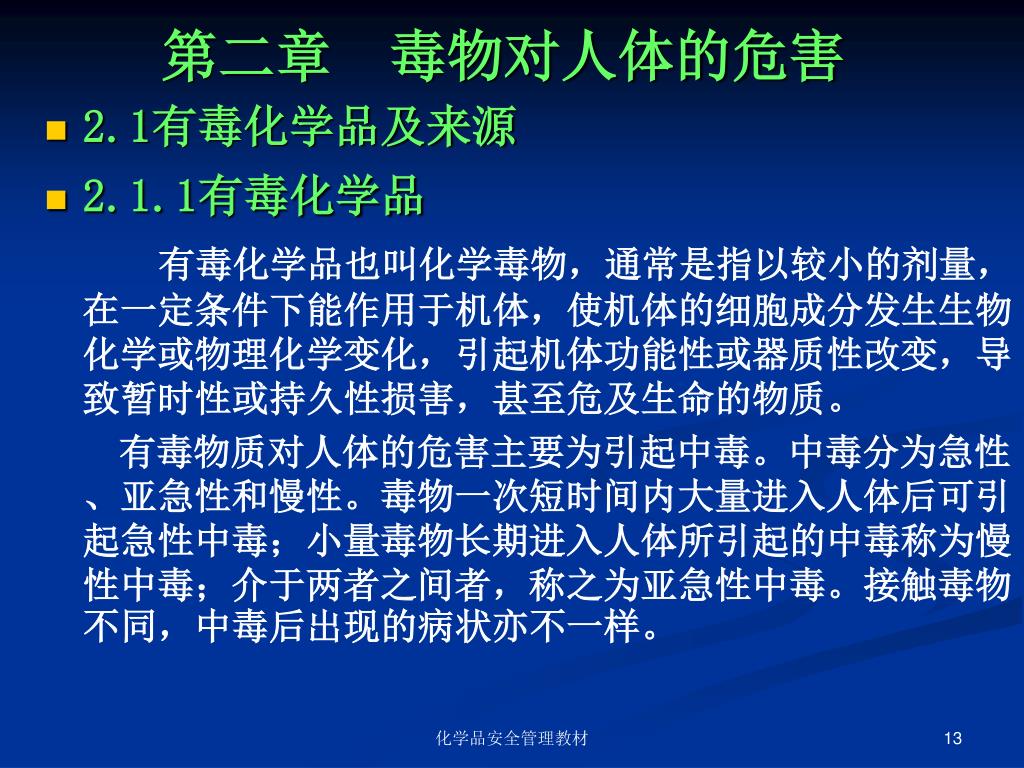 第二章　毒物对人体的危害

2.1有毒化学品及来源

2.1.1有毒化学品

有毒化学品也叫化学毒物，通常是指以较小的剂量，在一定条件下能作用于机体，使机体的细胞成分发生生物化学或物理化学变化，引起机体功能性或器质性改变，导致暂时性或持久性损害，甚至危及生命的物质。

有毒物质对人体的危害主要为引起中毒。中毒分为急性、亚急性和慢性。毒物一次短时间内大量进入人体后可引起急性中毒；小量毒物长期进入人体所引起的中毒称为慢性中毒；介于两者之间者，称之为亚急性中毒。接触毒物不同，中毒后出现的病状亦不一样。

化学品安全管理教材

13